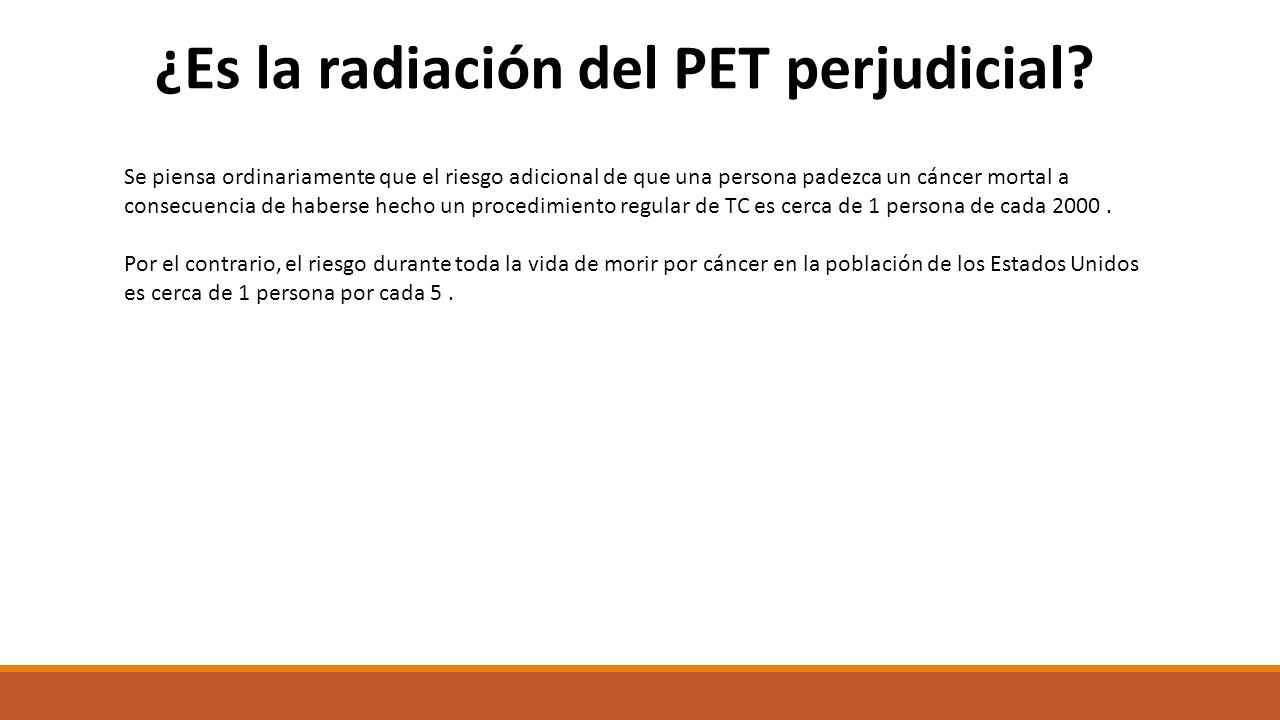 ¿Es la radiación del PET perjudicial?

Se piensa ordinariamente que el riesgo adicional de que una persona padezca un cáncer mortal a consecuencia de haberse hecho un procedimiento regular de TC es cerca de 1 persona de cada 2000 .

Por el contrario, el riesgo durante toda la vida de morir por cáncer en la población de los Estados Unidos es cerca de 1 persona por cada 5 .